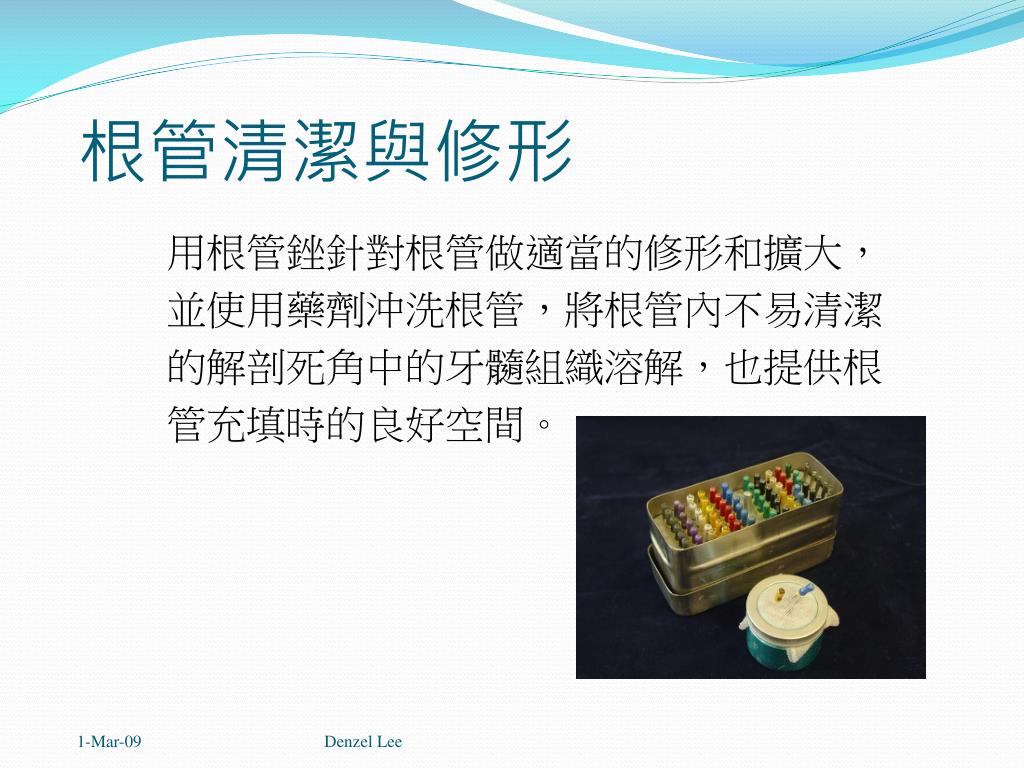 根管清潔與修形

用根管銼針對根管做適當的修形和擴大，並使用藥劑沖洗根管，將根管內不易清潔的解剖死角中的牙髓組織溶解，也提供根管充填時的良好空間。

1-Mar-09

Denzel Lee